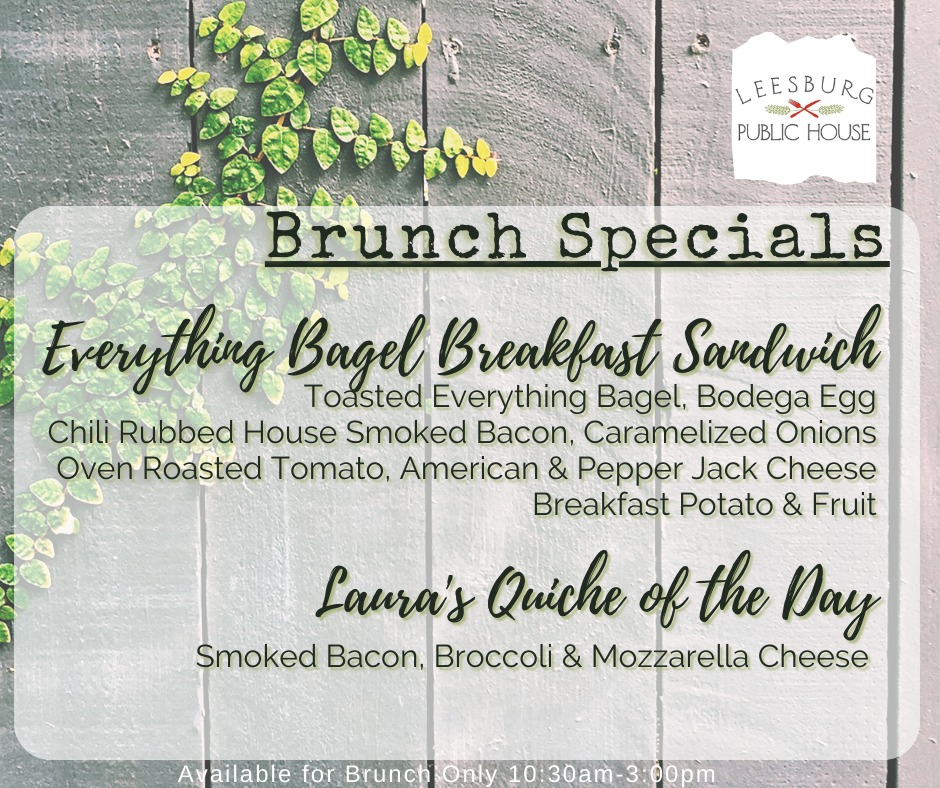 LEESBURG
PUBLIC HOUSE

Brunch Specials

Everything Bagel Breakfast Sandwich
Toasted Everything Bagel, Bodega Egg
Chili Rubbed House Smoked Bacon, Caramelized Onions
Oven Roasted Tomato, American & Pepper Jack Cheese
Breakfast Potato & Fruit

Laura's Quiche of the Day
Smoked Bacon, Broccoli & Mozzarella Cheese

Available for Brunch Only 10:30am-3:00pm